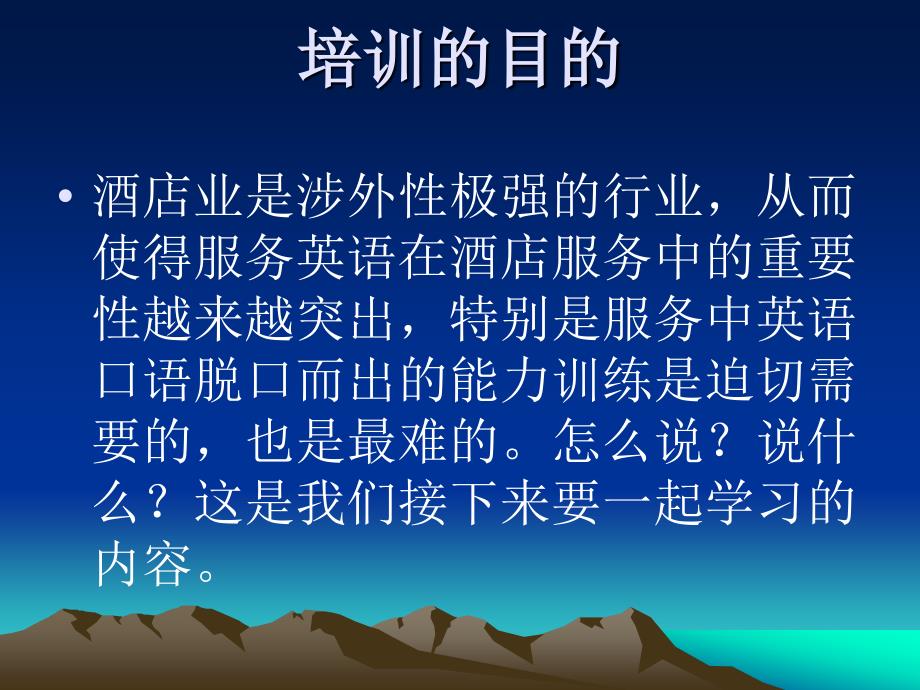 培训的目的

• 酒店业是涉外性极强的行业，从而使得服务英语在酒店服务中的重要性越来越突出，特别是服务中英语口语脱口而出的能力训练是迫切需要的，也是最难的。怎么说？说什么？这是我们接下来要一起学习的内容。